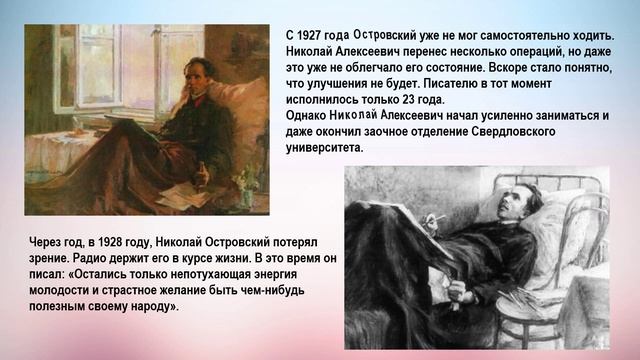 С 1927 года Островский уже не мог самостоятельно ходить. Николай Алексеевич перенес несколько операций, но даже это уже не облегчало его состояние. Вскоре стало понятно, что улучшения не будет. Писателю в тот момент исполнилось только 23 года.
Однако Николай Алексеевич начал усиленно заниматься и даже окончил заочное отделение Свердловского университета.

Через год, в 1928 году, Николай Островский потерял зрение. Радио держит его в курсе жизни. В это время он писал: «Остались только непотухающая энергия молодости и страстное желание быть чем-нибудь полезным своему народу».